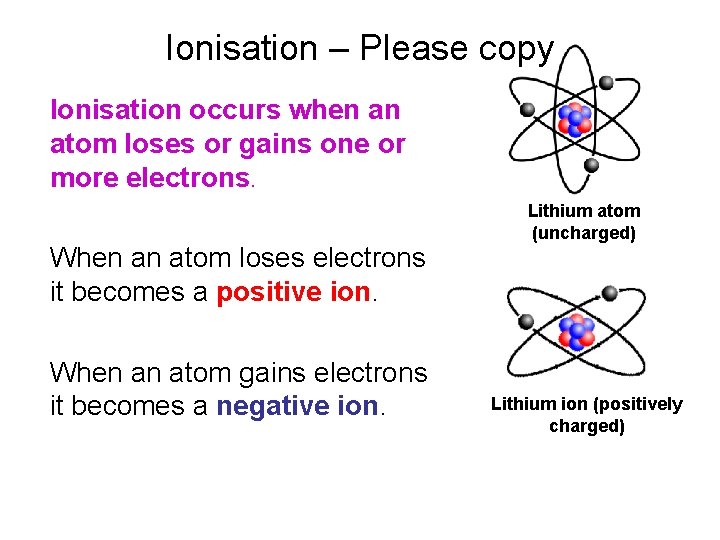 Ionisation – Please copy

Ionisation occurs when an atom loses or gains one or more electrons.

When an atom loses electrons it becomes a positive ion.

When an atom gains electrons it becomes a negative ion.

Lithium atom (uncharged)

Lithium ion (positively charged)